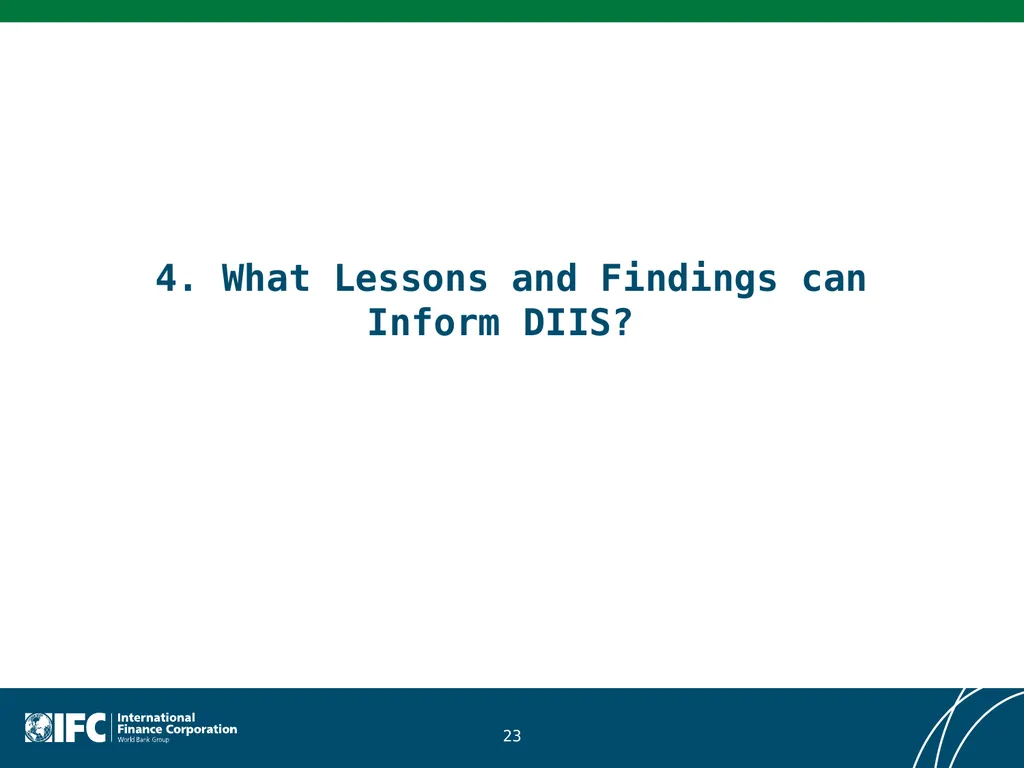 4. What Lessons and Findings can Inform DIIS?

IFC International Finance Corporation World Bank Group

23